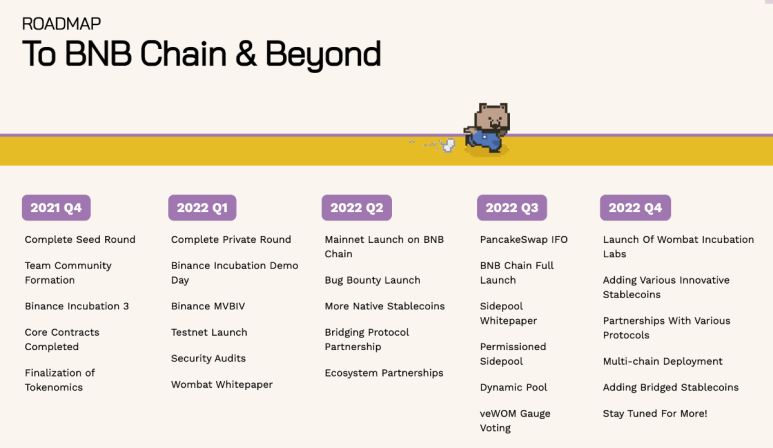 ROADMAP

To BNB Chain & Beyond

2021 Q4

Complete Seed Round

Team Community Formation

Binance Incubation 3

Core Contracts Completed

Finalization of Tokenomics

2022 Q1

Complete Private Round

Binance Incubation Demo Day

Binance MVBIV

Testnet Launch

Security Audits

Wombat Whitepaper

2022 Q2

Mainnet Launch on BNB Chain

Bug Bounty Launch

More Native Stablecoins

Bridging Protocol Partnership

Ecosystem Partnerships

2022 Q3

PancakeSwap IFO

BNB Chain Full Launch

Sidepool Whitepaper

Permissioned Sidepool

Dynamic Pool

veWOM Gauge Voting

2022 Q4

Launch Of Wombat Incubation Labs

Adding Various Innovative Stablecoins

Partnerships With Various Protocols

Multi-chain Deployment

Adding Bridged Stablecoins

Stay Tuned For More!